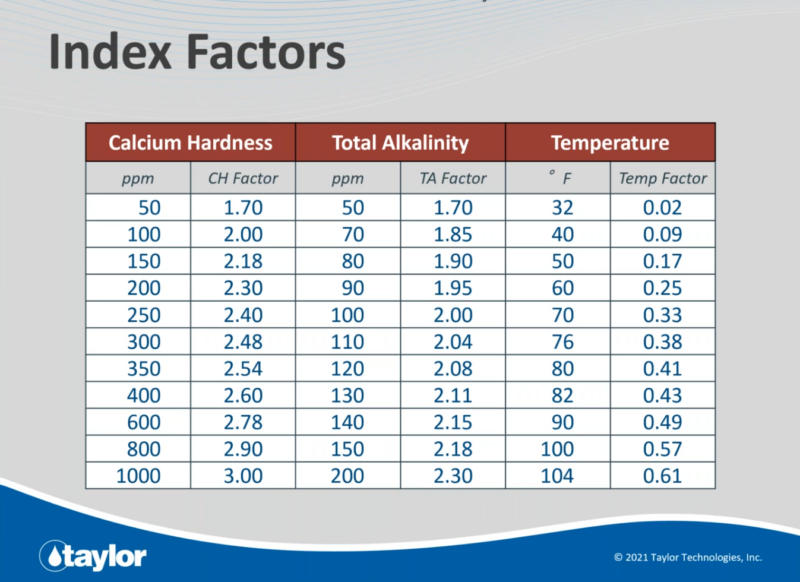 Index Factors

| Calcium Hardness | | Total Alkalinity | | Temperature | |
|---|---|---|---|---|---|
| ppm | CH Factor | ppm | TA Factor | ° F | Temp Factor |
| 50 | 1.70 | 50 | 1.70 | 32 | 0.02 |
| 100 | 2.00 | 70 | 1.85 | 40 | 0.09 |
| 150 | 2.18 | 80 | 1.90 | 50 | 0.17 |
| 200 | 2.30 | 90 | 1.95 | 60 | 0.25 |
| 250 | 2.40 | 100 | 2.00 | 70 | 0.33 |
| 300 | 2.48 | 110 | 2.04 | 76 | 0.38 |
| 350 | 2.54 | 120 | 2.08 | 80 | 0.41 |
| 400 | 2.60 | 130 | 2.11 | 82 | 0.43 |
| 600 | 2.78 | 140 | 2.15 | 90 | 0.49 |
| 800 | 2.90 | 150 | 2.18 | 100 | 0.57 |
| 1000 | 3.00 | 200 | 2.30 | 104 | 0.61 |

taylor

© 2021 Taylor Technologies, Inc.